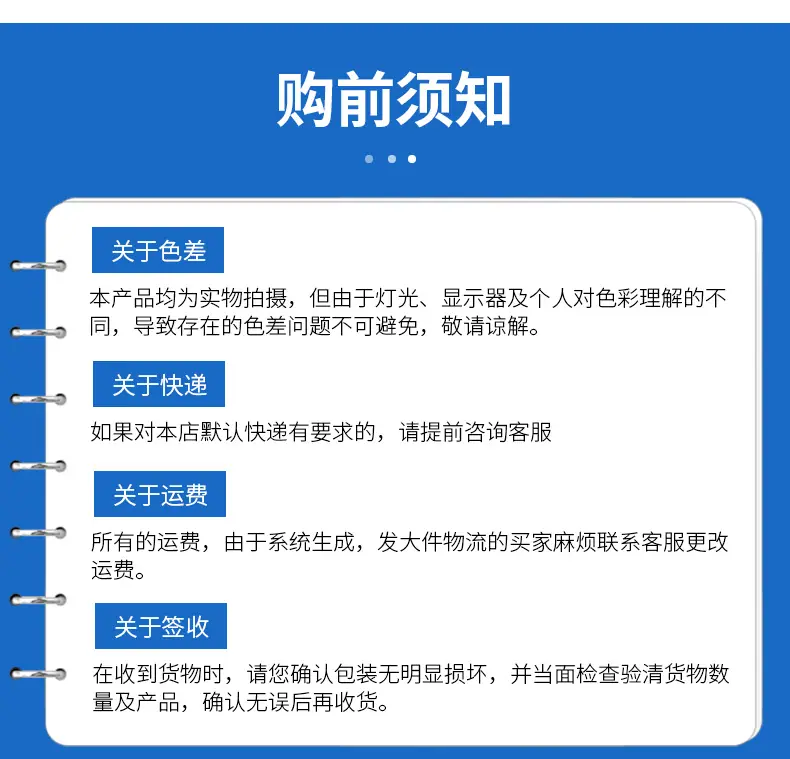 购前须知

关于色差

本产品均为实物拍摄，但由于灯光、显示器及个人对色彩理解的不同，导致存在的色差问题不可避免，敬请谅解。

关于快递

如果对本店默认快递有要求的，请提前咨询客服

关于运费

所有的运费，由于系统生成，发大件物流的买家麻烦联系客服更改运费。

关于签收

在收到货物时，请您确认包装无明显损坏，并当面检查验清货物数量及产品，确认无误后再收货。